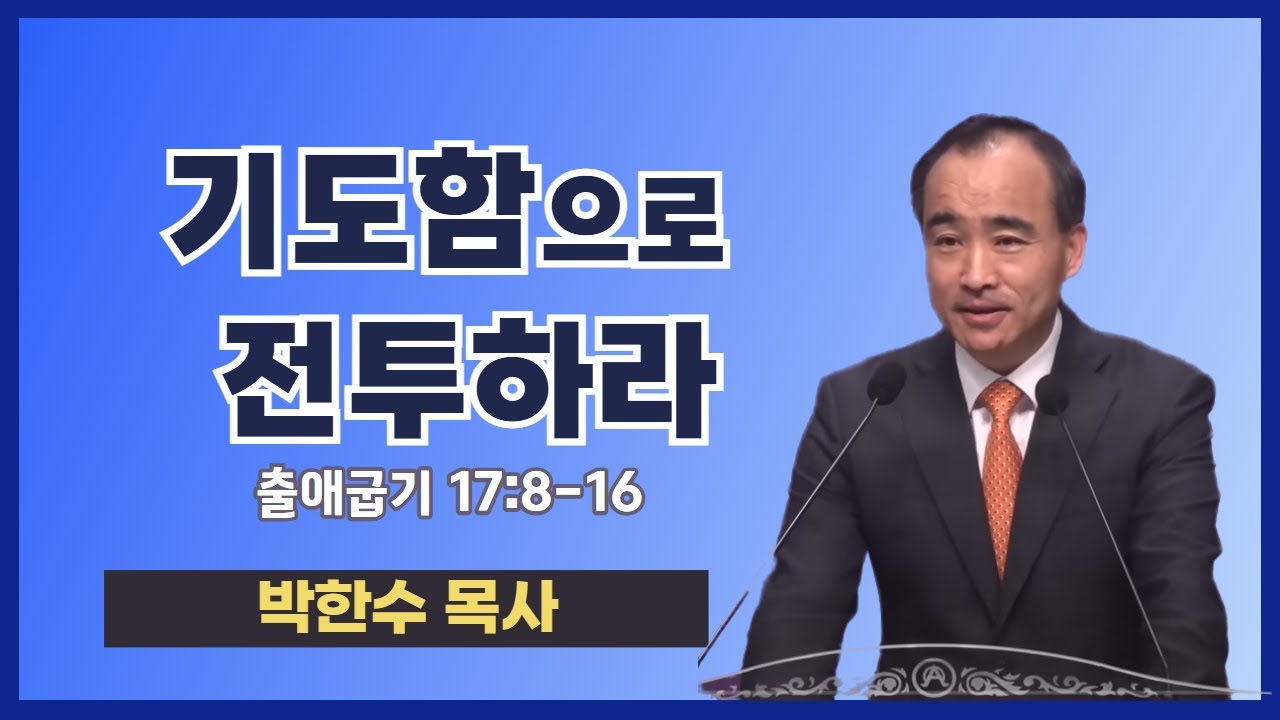 기도함으로
전투하라

출애굽기 17:8-16

박한수 목사